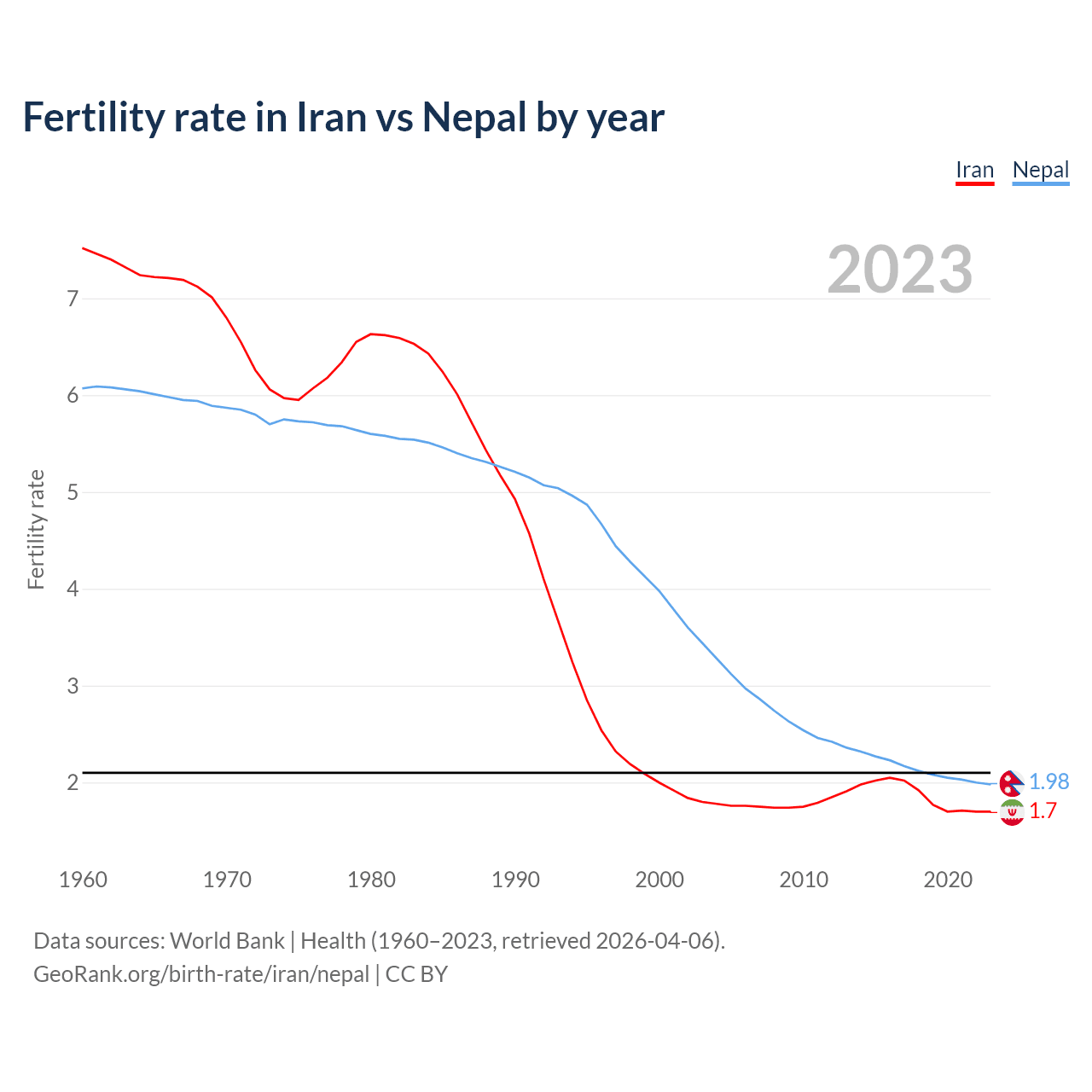 Fertility rate in Iran vs Nepal by year

Iran Nepal

2023

Fertility rate

7
6
5
4
3
2

1.98
1.7

1960 1970 1980 1990 2000 2010 2020

Data sources: World Bank | Health (1960–2023, retrieved 2026-04-06).
GeoRank.org/birth-rate/iran/nepal | CC BY